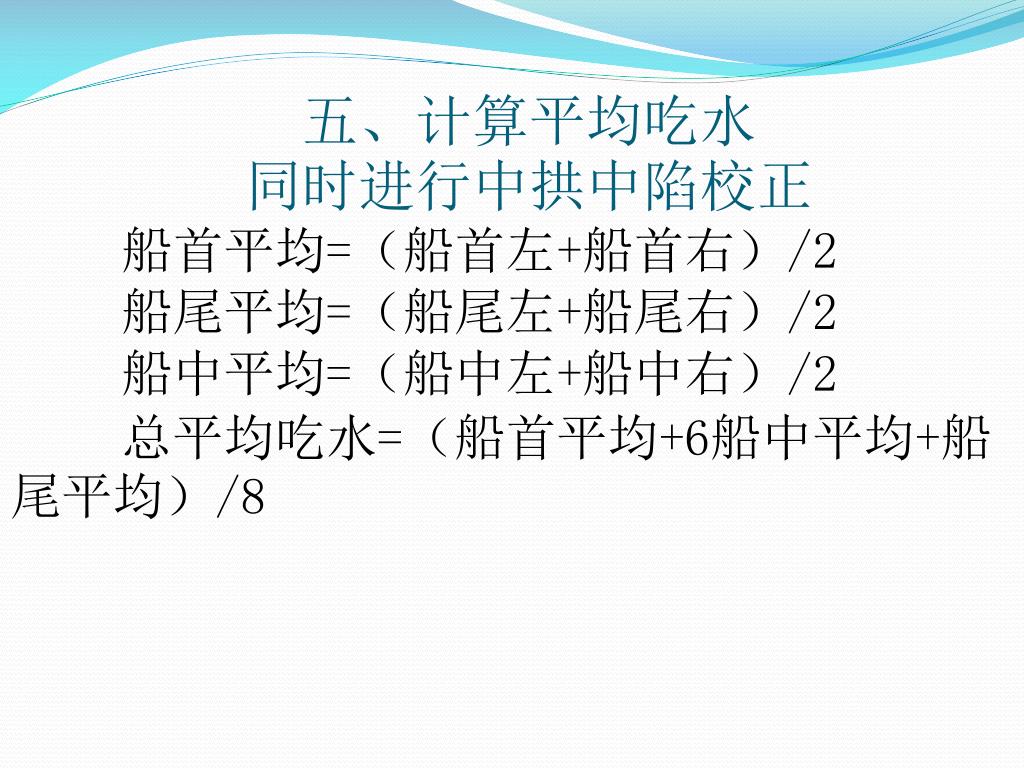 五、计算平均吃水
同时进行中拱中陷校正

船首平均=（船首左+船首右）/2

船尾平均=（船尾左+船尾右）/2

船中平均=（船中左+船中右）/2

总平均吃水=（船首平均+6船中平均+船尾平均）/8